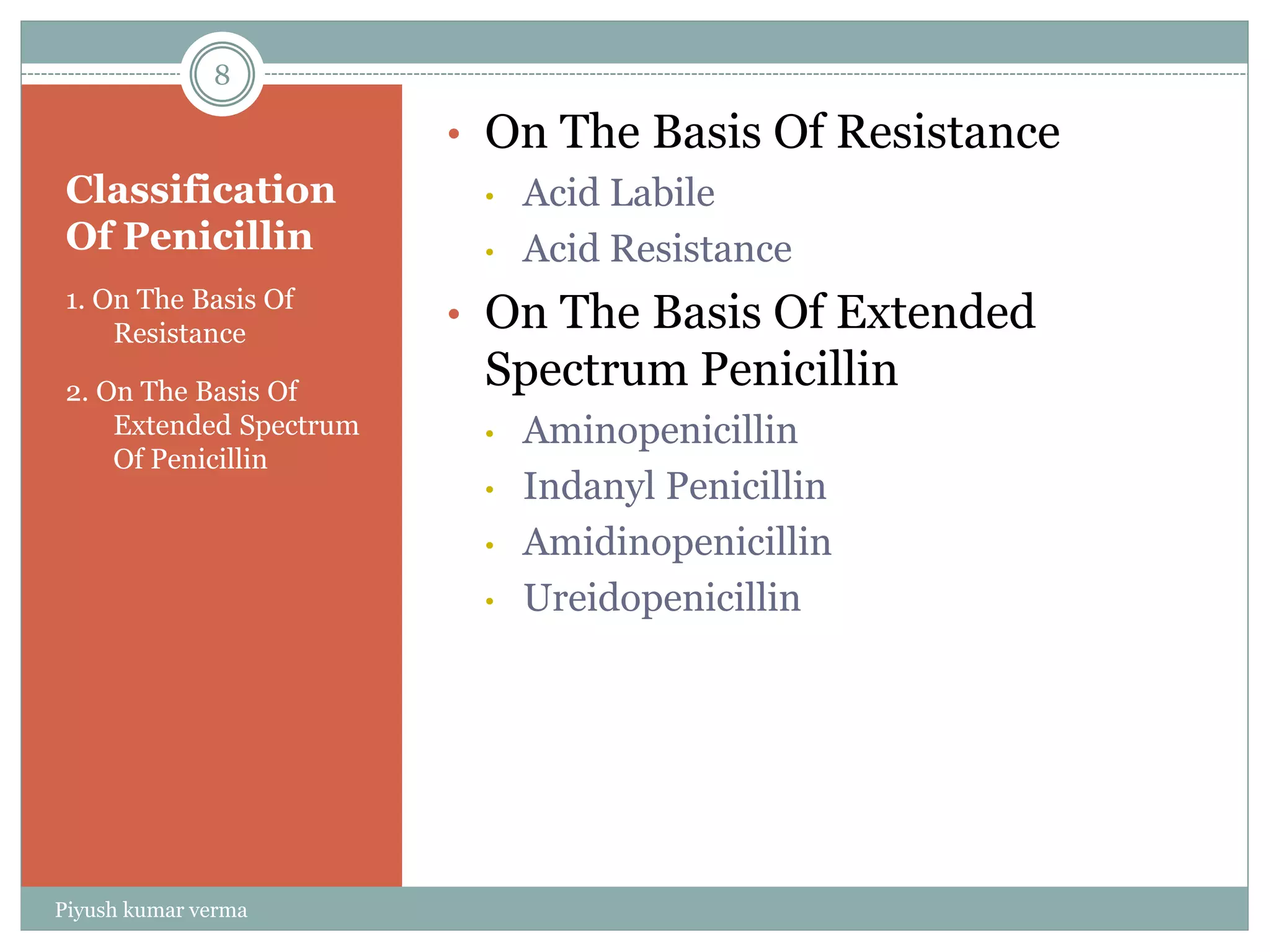 8

Classification Of Penicillin

1. On The Basis Of Resistance

2. On The Basis Of Extended Spectrum Of Penicillin

• On The Basis Of Resistance
  • Acid Labile
  • Acid Resistance
• On The Basis Of Extended Spectrum Penicillin
  • Aminopenicillin
  • Indanyl Penicillin
  • Amidinopenicillin
  • Ureidopenicillin

Piyush kumar verma